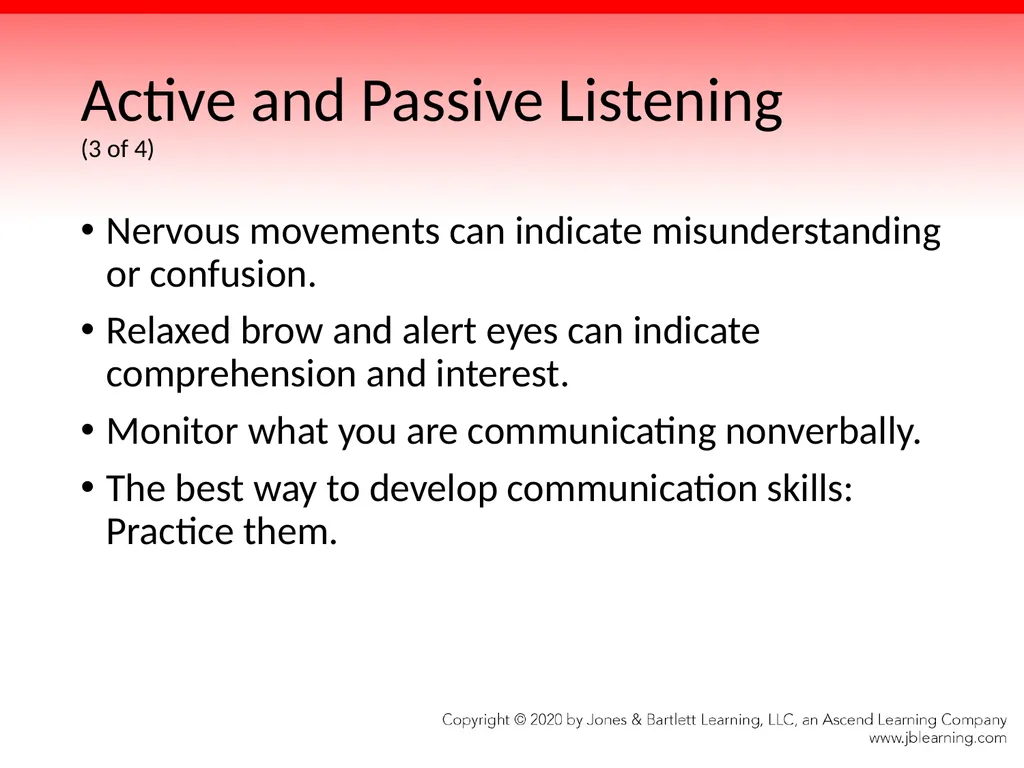 Active and Passive Listening
(3 of 4)

• Nervous movements can indicate misunderstanding or confusion.
• Relaxed brow and alert eyes can indicate comprehension and interest.
• Monitor what you are communicating nonverbally.
• The best way to develop communication skills: Practice them.

Copyright © 2020 by Jones & Bartlett Learning, LLC, an Ascend Learning Company
www.jblearning.com